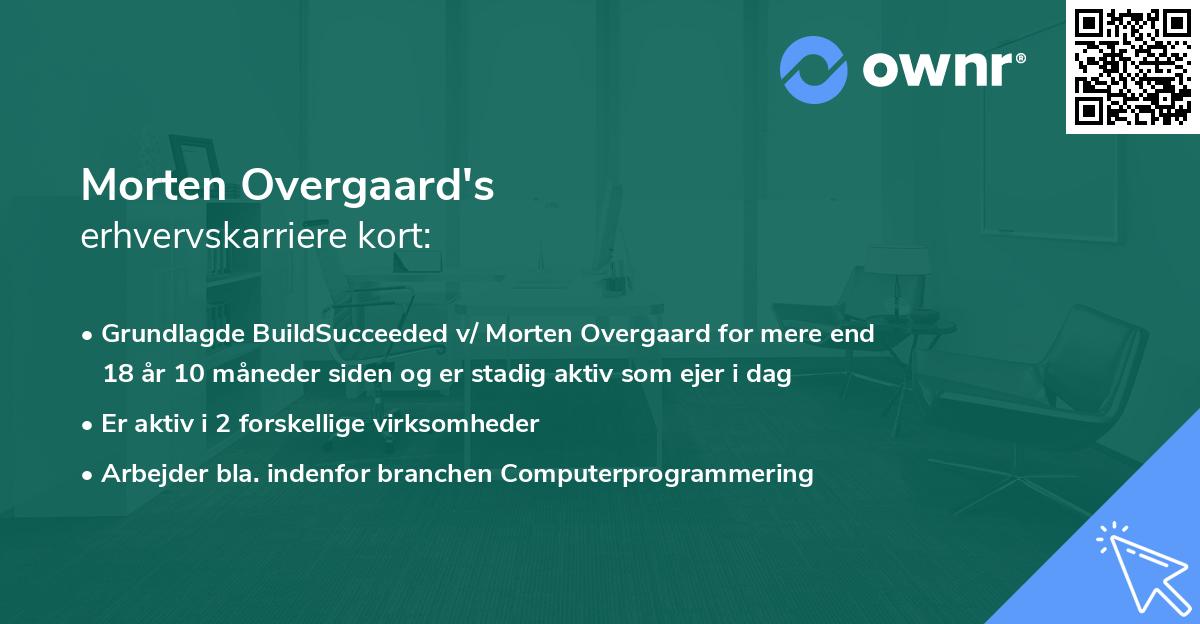 ownr®

Morten Overgaard's
erhvervskarriere kort:

• Grundlagde BuildSucceeded v/ Morten Overgaard for mere end 18 år 10 måneder siden og er stadig aktiv som ejer i dag

• Er aktiv i 2 forskellige virksomheder

• Arbejder bla. indenfor branchen Computerprogrammering